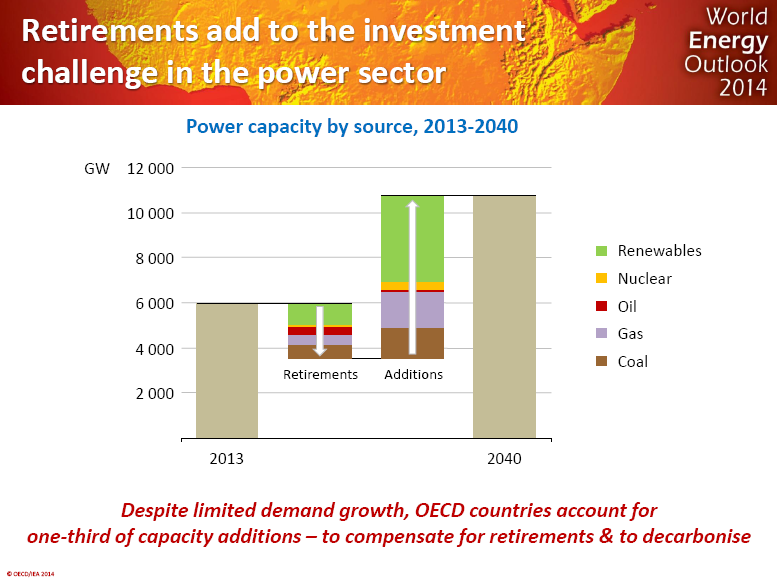 Retirements add to the investment challenge in the power sector

World Energy Outlook 2014

Power capacity by source, 2013-2040

GW 12 000
10 000
8 000
6 000
4 000
2 000

Retirements
Additions

2013
2040

Renewables
Nuclear
Oil
Gas
Coal

Despite limited demand growth, OECD countries account for one-third of capacity additions – to compensate for retirements & to decarbonise

© OECD/IEA 2014